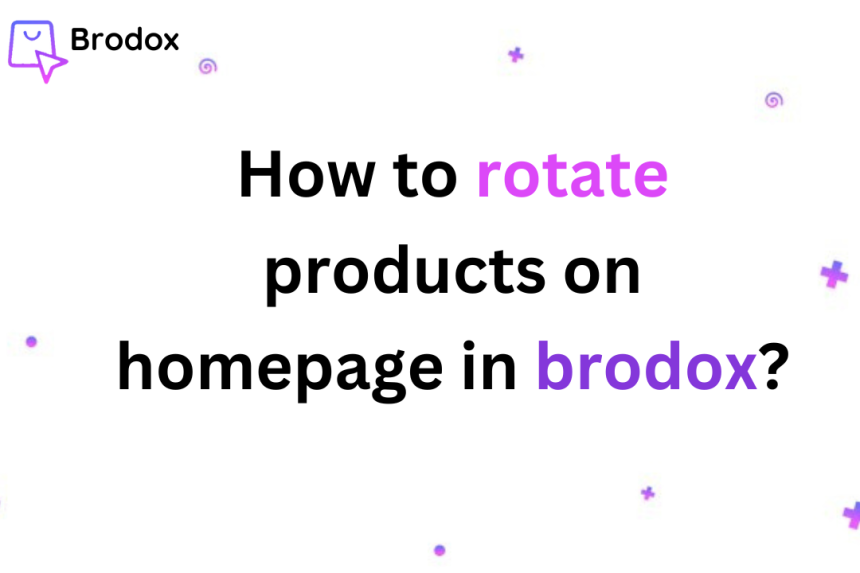 Brodox

How to rotate products on homepage in brodox?